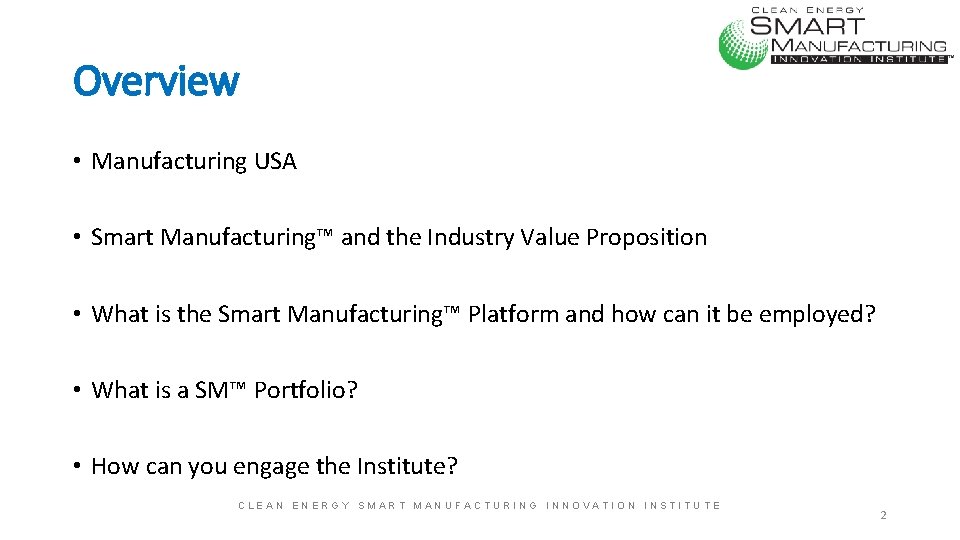 CLEAN ENERGY
SMART
MANUFACTURING
INNOVATION INSTITUTE™

Overview

• Manufacturing USA

• Smart Manufacturing™ and the Industry Value Proposition

• What is the Smart Manufacturing™ Platform and how can it be employed?

• What is a SM™ Portfolio?

• How can you engage the Institute?

CLEAN ENERGY SMART MANUFACTURING INNOVATION INSTITUTE

2